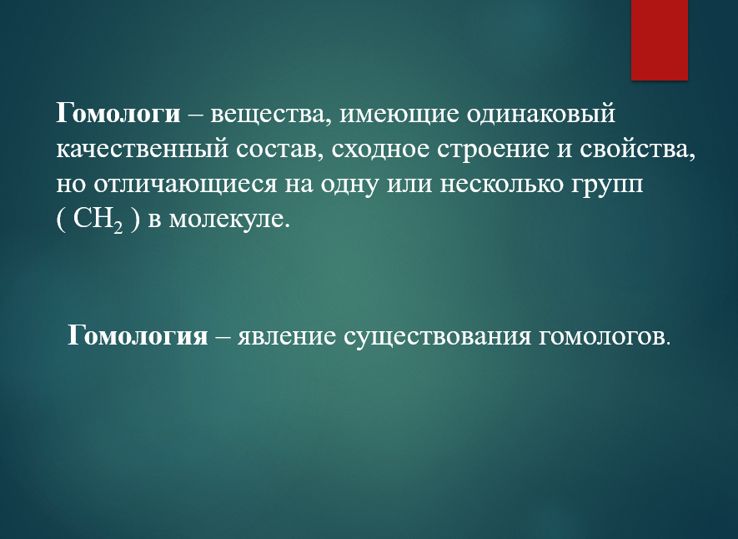 Гомологи – вещества, имеющие одинаковый качественный состав, сходное строение и свойства, но отличающиеся на одну или несколько групп ( $CH_2$ ) в молекуле.

Гомология – явление существования гомологов.